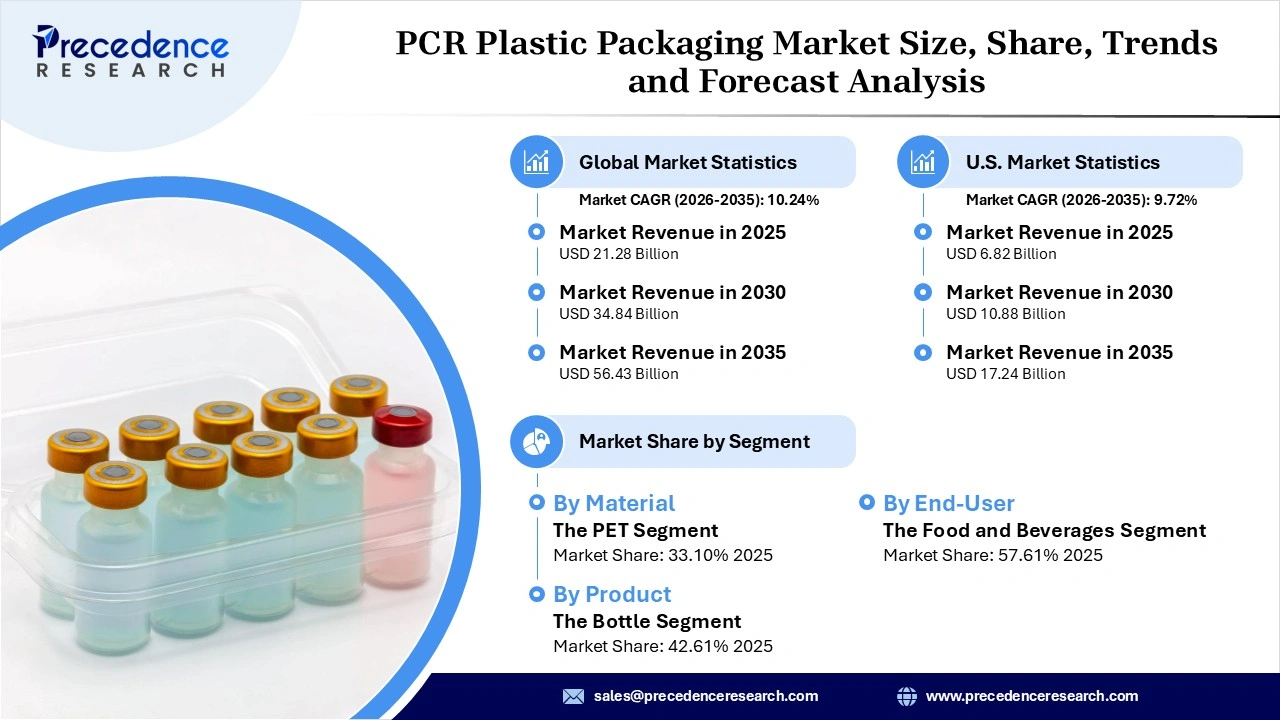 Precedence
RESEARCH

PCR Plastic Packaging Market Size, Share, Trends and Forecast Analysis

Global Market Statistics
Market CAGR (2026-2035): 10.24%

Market Revenue in 2025
USD 21.28 Billion

Market Revenue in 2030
USD 34.84 Billion

Market Revenue in 2035
USD 56.43 Billion

U.S. Market Statistics
Market CAGR (2026-2035): 9.72%

Market Revenue in 2025
USD 6.82 Billion

Market Revenue in 2030
USD 10.88 Billion

Market Revenue in 2035
USD 17.24 Billion

Market Share by Segment

By Material
The PET Segment
Market Share: 33.10% 2025

By Product
The Bottle Segment
Market Share: 42.61% 2025

By End-User
The Food and Beverages Segment
Market Share: 57.61% 2025

sales@precedenceresearch.com
www.precedenceresearch.com